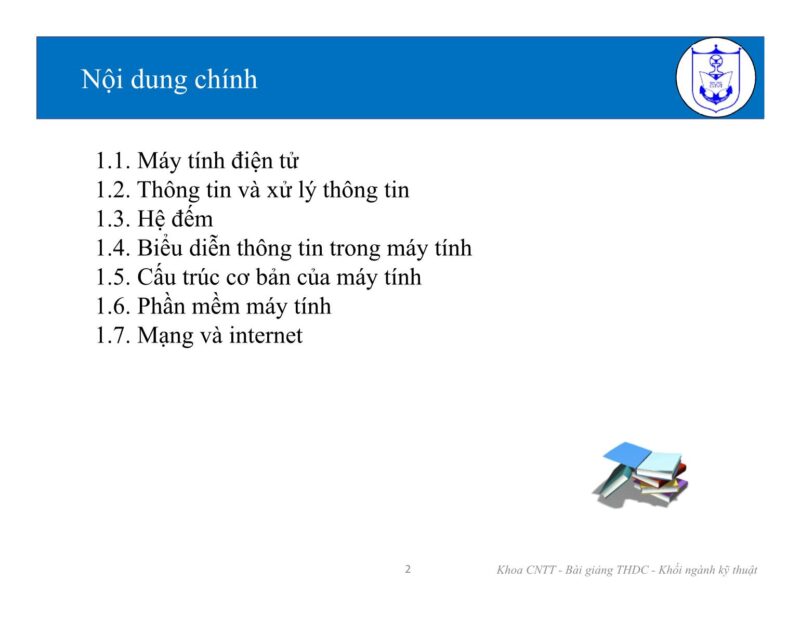 Nội dung chính

1.1. Máy tính điện tử
1.2. Thông tin và xử lý thông tin
1.3. Hệ đếm
1.4. Biểu diễn thông tin trong máy tính
1.5. Cấu trúc cơ bản của máy tính
1.6. Phần mềm máy tính
1.7. Mạng và internet

2

Khoa CNTT - Bài giảng THDC - Khối ngành kỹ thuật